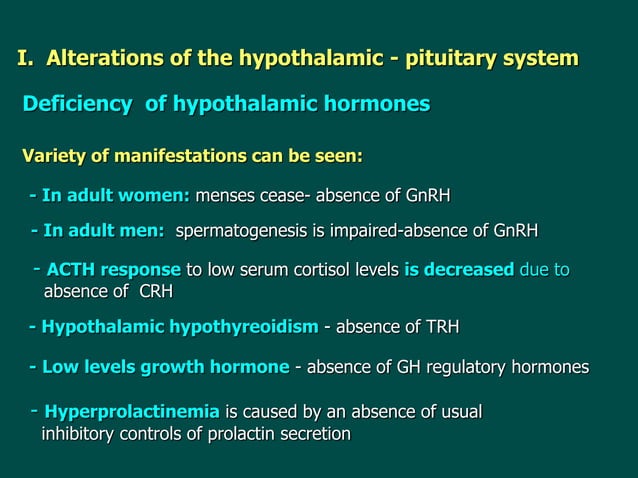 I. Alterations of the hypothalamic - pituitary system

Deficiency of hypothalamic hormones

Variety of manifestations can be seen:

- In adult women: menses cease- absence of GnRH

- In adult men: spermatogenesis is impaired-absence of GnRH

- ACTH response to low serum cortisol levels is decreased due to absence of CRH

- Hypothalamic hypothyreoidism - absence of TRH

- Low levels growth hormone - absence of GH regulatory hormones

- Hyperprolactinemia is caused by an absence of usual inhibitory controls of prolactin secretion